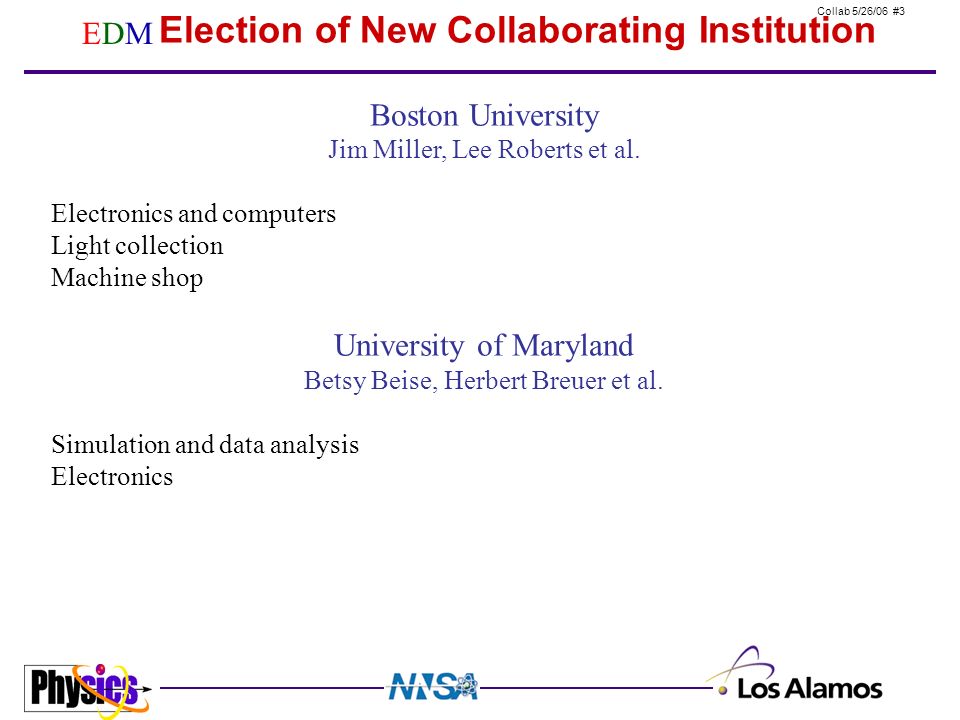 Collab 5/26/06 #3

EDM Election of New Collaborating Institution

Boston University
Jim Miller, Lee Roberts et al.

Electronics and computers
Light collection
Machine shop

University of Maryland
Betsy Beise, Herbert Breuer et al.

Simulation and data analysis
Electronics

Physics

NNSA

Los Alamos